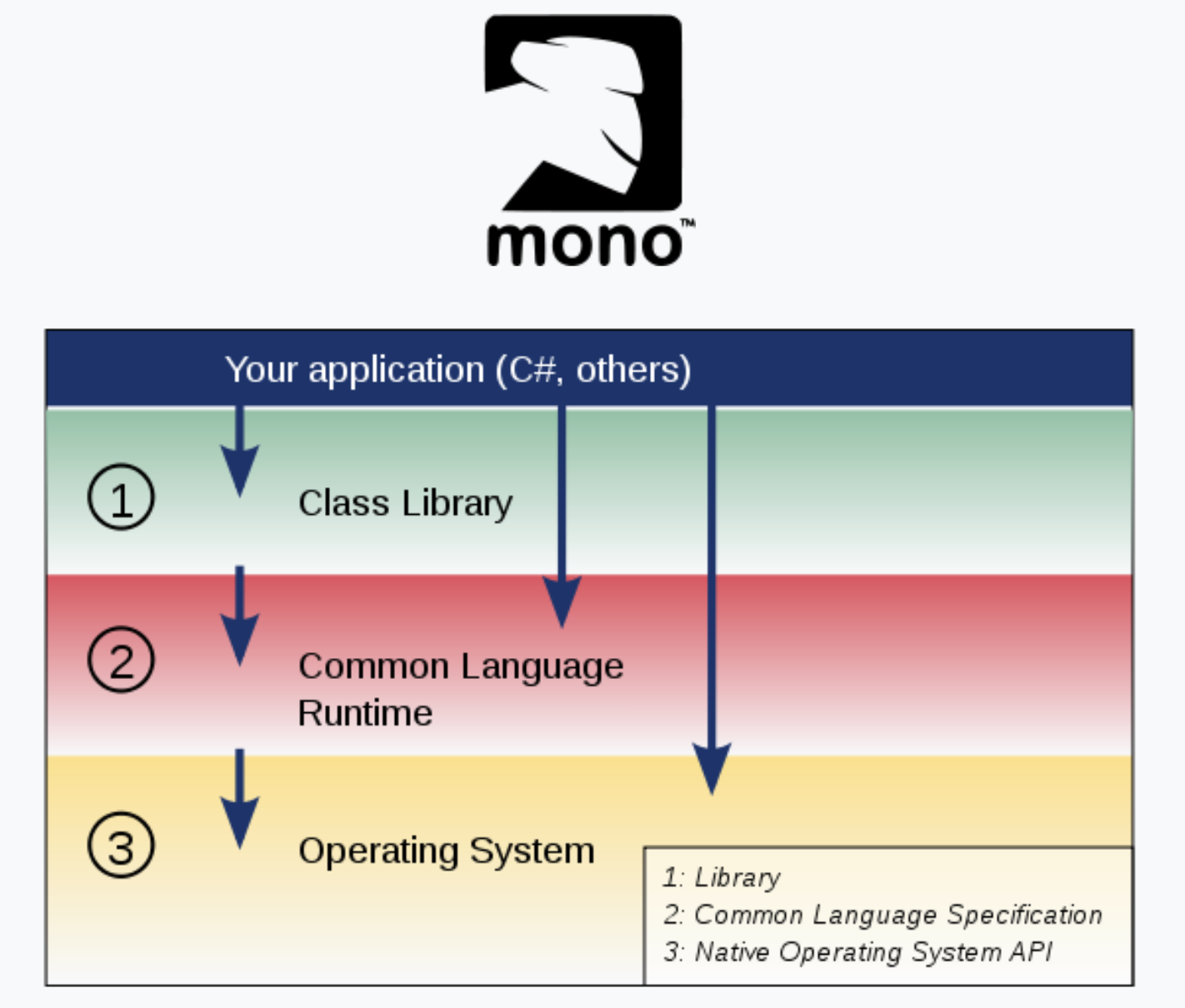 mono™

Your application (C#, others)

1 Class Library

2 Common Language Runtime

3 Operating System

1: Library
2: Common Language Specification
3: Native Operating System API